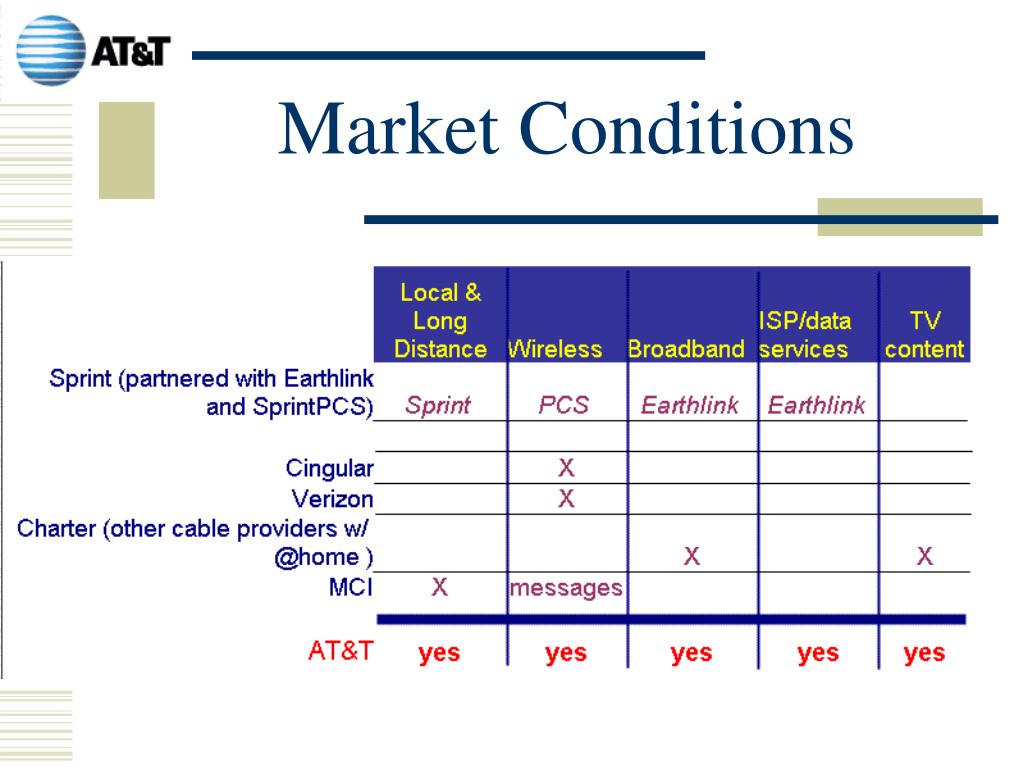 AT&T

Market Conditions

| | Local & Long Distance | Wireless | Broadband | ISP/data services | TV content |
|---|---|---|---|---|---|
| Sprint (partnered with Earthlink and SprintPCS) | Sprint | PCS | Earthlink | Earthlink | |
| | | | | | |
| Cingular | | X | | | |
| Verizon | | X | | | |
| Charter (other cable providers w/ @home ) | | | X | | X |
| MCI | X | messages | | | |
| AT&T | yes | yes | yes | yes | yes |